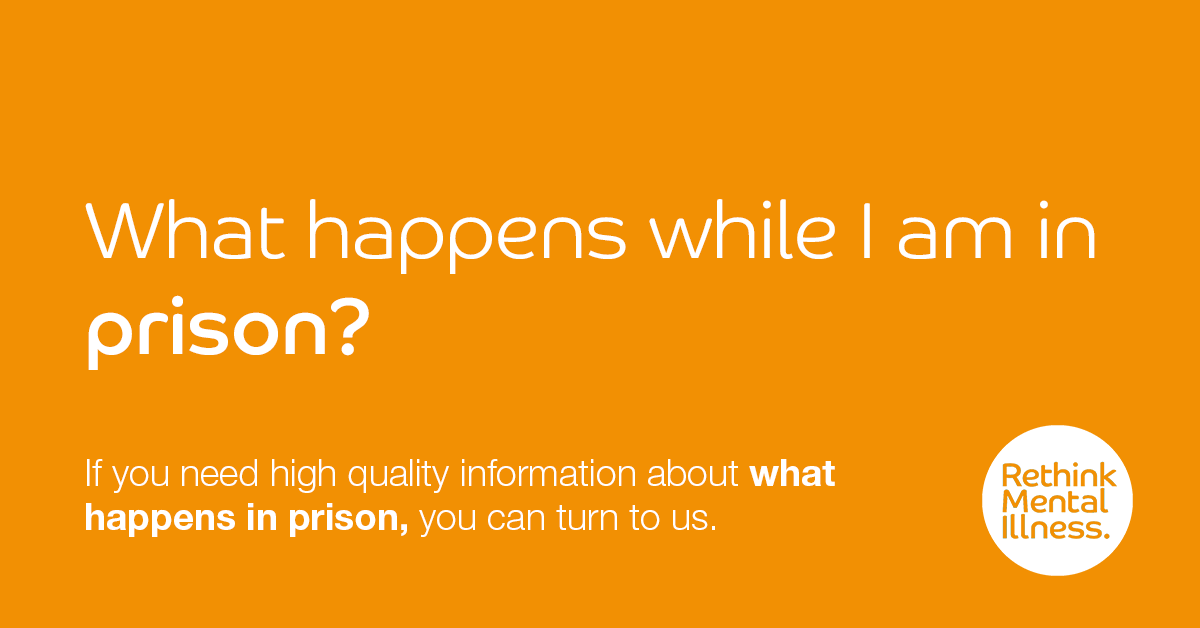 What happens while I am in prison?

If you need high quality information about what happens in prison, you can turn to us.

Rethink Mental Illness.